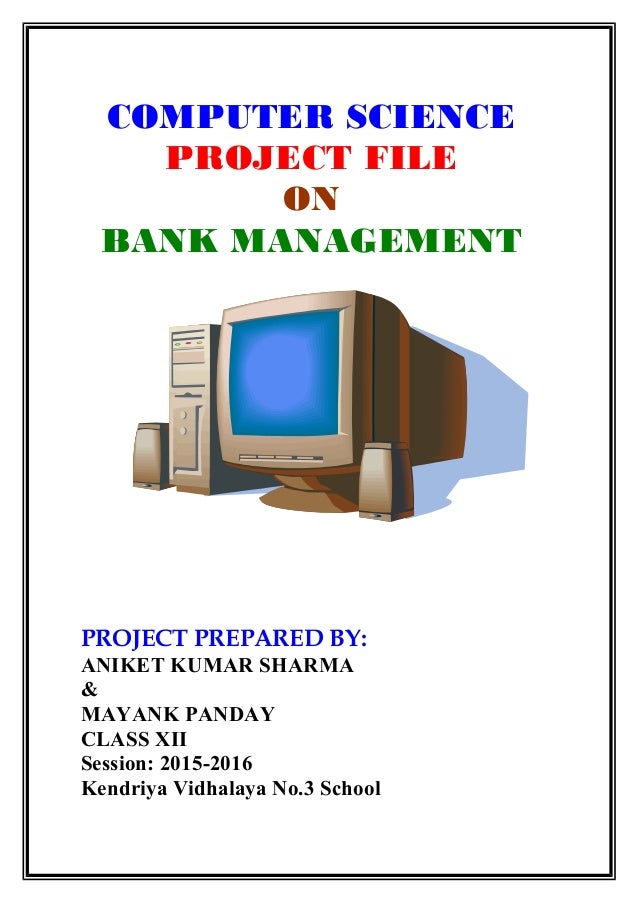 COMPUTER SCIENCE
PROJECT FILE
ON
BANK MANAGEMENT

PROJECT PREPARED BY:
ANIKET KUMAR SHARMA
&
MAYANK PANDAY
CLASS XII
Session: 2015-2016
Kendriya Vidhalaya No.3 School